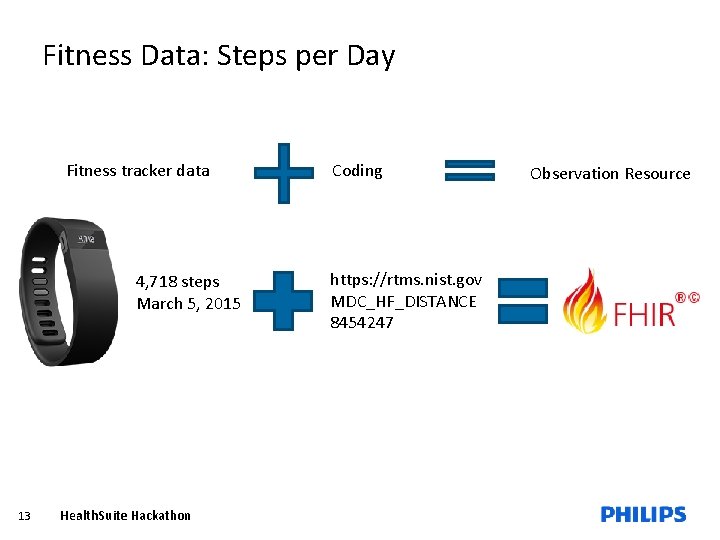 Fitness Data: Steps per Day

Fitness tracker data

Coding

Observation Resource

4,718 steps
March 5, 2015

https://rtms.nist.gov
MDC_HF_DISTANCE
8454247

FHIR®©

13 HealthSuite Hackathon

PHILIPS